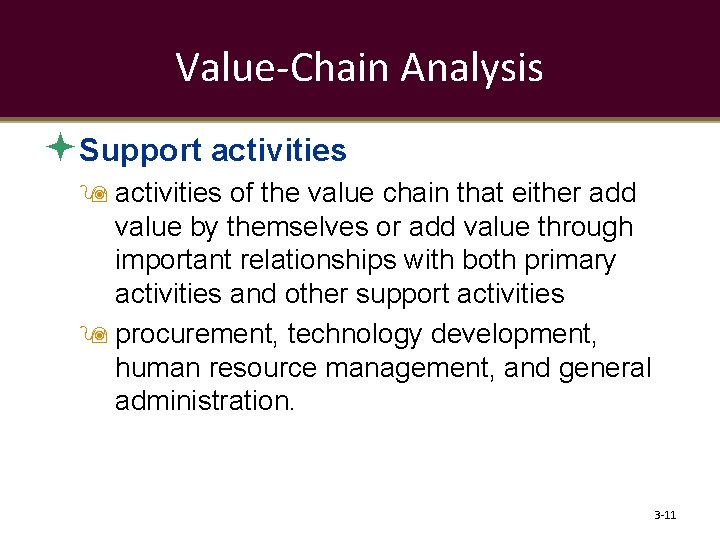 Value-Chain Analysis

Support activities

activities of the value chain that either add value by themselves or add value through important relationships with both primary activities and other support activities

procurement, technology development, human resource management, and general administration.

3-11